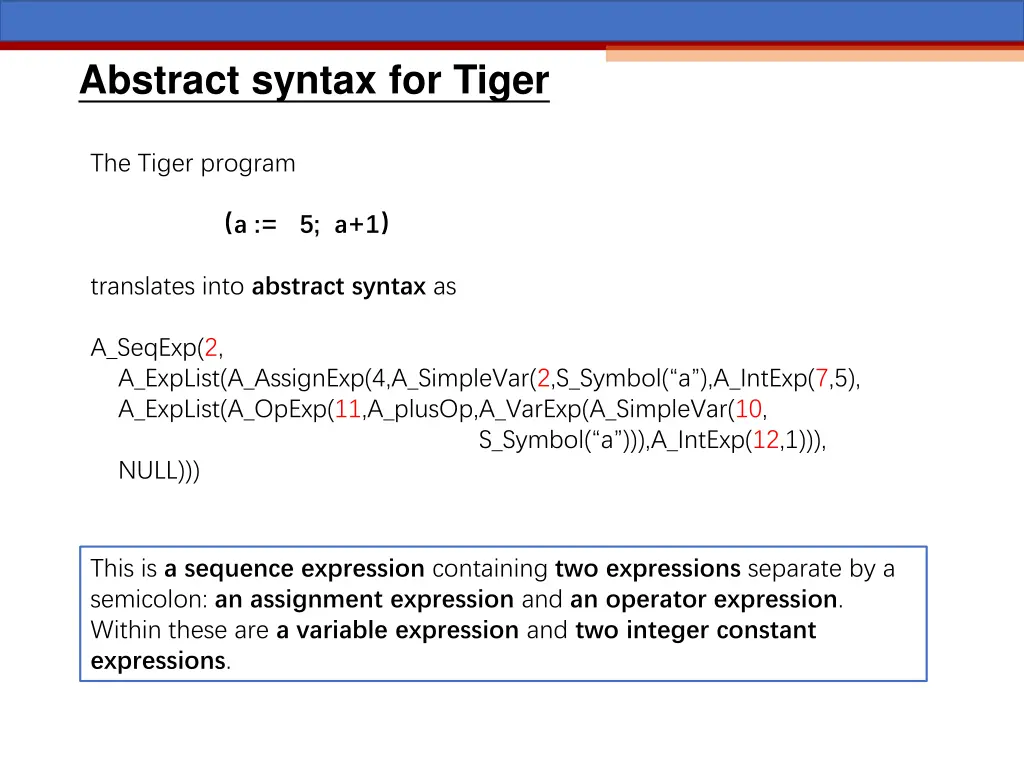 Abstract syntax for Tiger

The Tiger program

(a := 5; a+1)

translates into abstract syntax as

A_SeqExp(2,
A_ExpList(A_AssignExp(4,A_SimpleVar(2,S_Symbol(“a”),A_IntExp(7,5),
A_ExpList(A_OpExp(11,A_plusOp,A_VarExp(A_SimpleVar(10,
S_Symbol(“a”))),A_IntExp(12,1))),
NULL)))

This is a sequence expression containing two expressions separate by a semicolon: an assignment expression and an operator expression. Within these are a variable expression and two integer constant expressions.